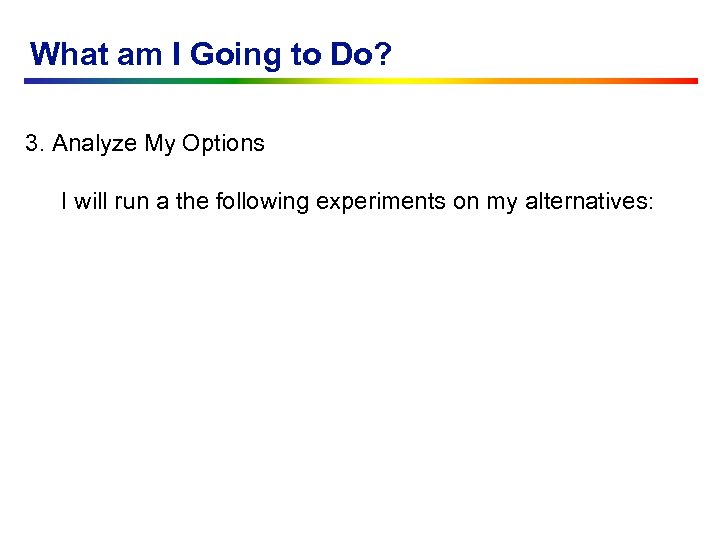 What am I Going to Do?

3. Analyze My Options

I will run a the following experiments on my alternatives: